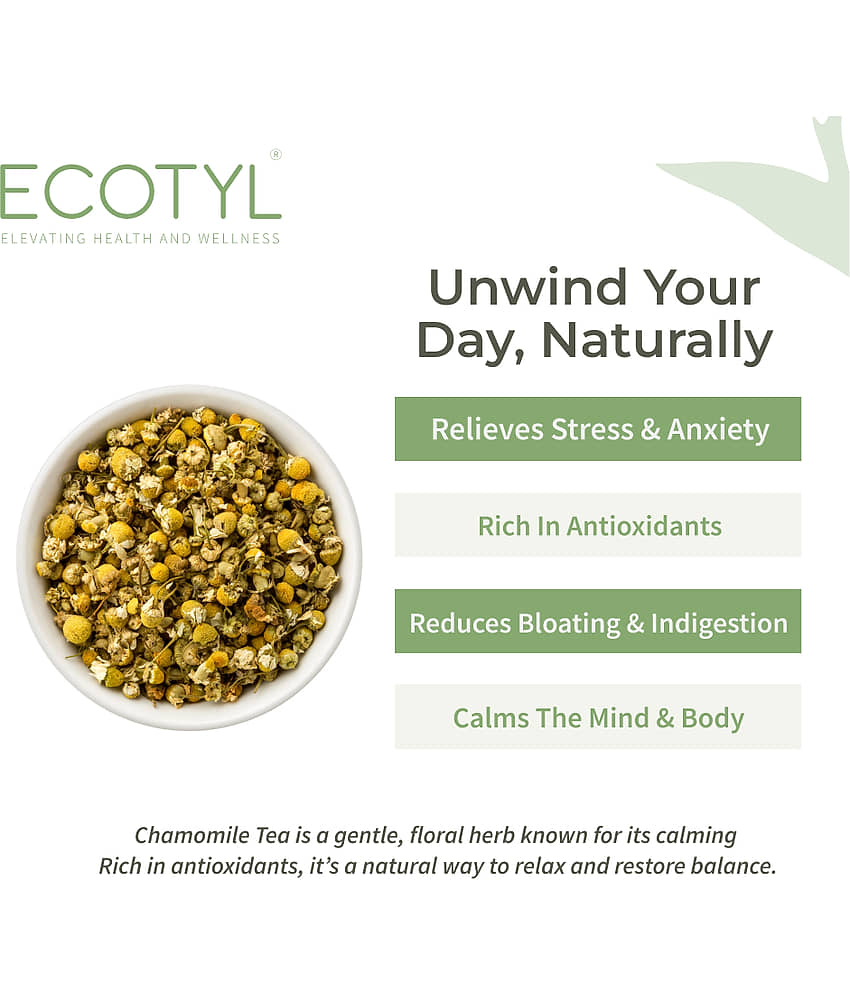 ECOTYL®
ELEVATING HEALTH AND WELLNESS

Unwind Your Day, Naturally

Relieves Stress & Anxiety

Rich In Antioxidants

Reduces Bloating & Indigestion

Calms The Mind & Body

Chamomile Tea is a gentle, floral herb known for its calming
Rich in antioxidants, it's a natural way to relax and restore balance.